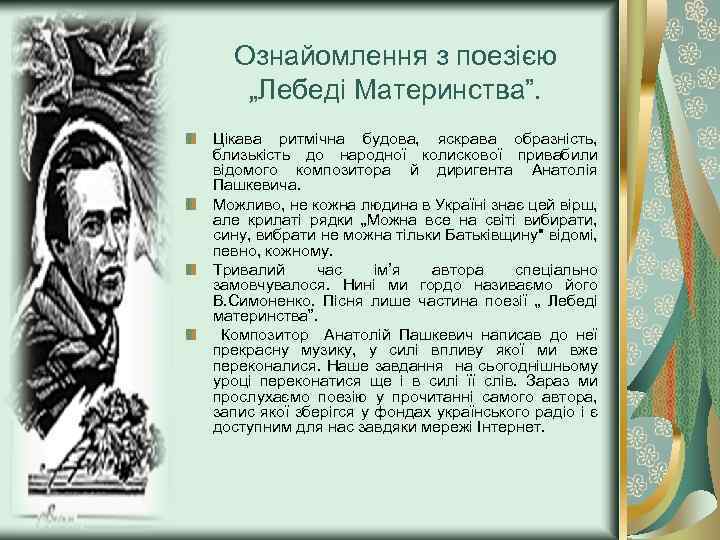 Ознайомлення з поезією „Лебеді Материнства”.

Цікава ритмічна будова, яскрава образність, близькість до народної колискової привабили відомого композитора й диригента Анатолія Пашкевича.

Можливо, не кожна людина в Україні знає цей вірш, але крилаті рядки „Можна все на світі вибирати, сину, вибрати не можна тільки Батьківщину" відомі, певно, кожному.

Тривалий час ім’я автора спеціально замовчувалося. Нині ми гордо називаємо його В.Симоненко. Пісня лише частина поезії „ Лебеді материнства”.

Композитор Анатолій Пашкевич написав до неї прекрасну музику, у силі впливу якої ми вже переконалися. Наше завдання на сьогоднішньому уроці переконатися ще і в силі її слів. Зараз ми прослухаємо поезію у прочитанні самого автора, запис якої зберігся у фондах українського радіо і є доступним для нас завдяки мережі Інтернет.